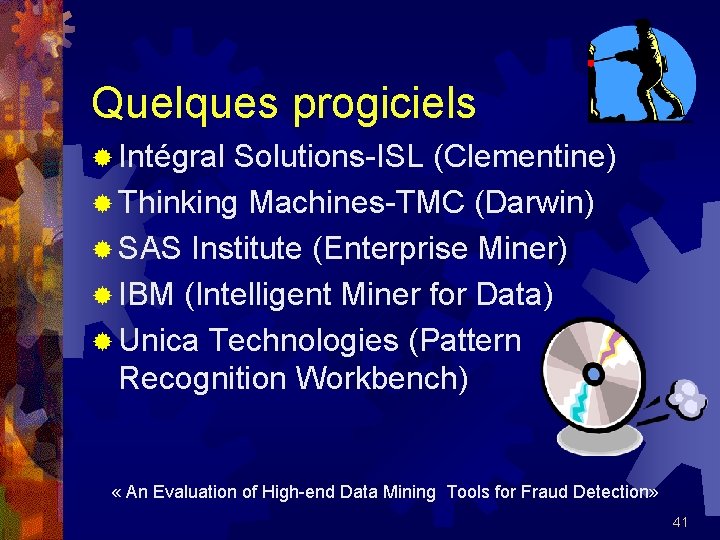 Quelques progiciels

Intégral Solutions-ISL (Clementine)

Thinking Machines-TMC (Darwin)

SAS Institute (Enterprise Miner)

IBM (Intelligent Miner for Data)

Unica Technologies (Pattern Recognition Workbench)

« An Evaluation of High-end Data Mining Tools for Fraud Detection»

41